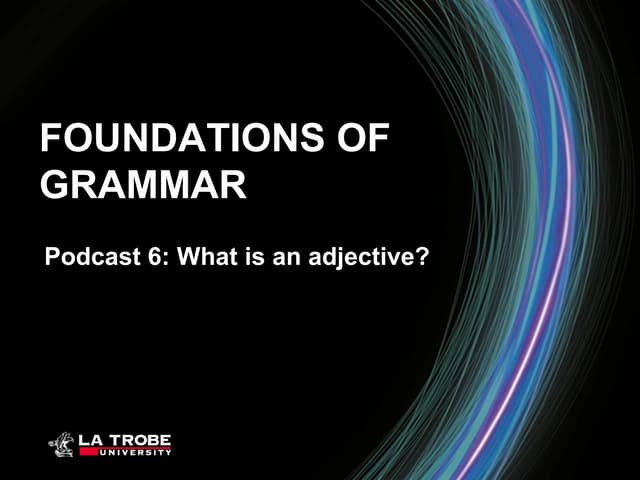 FOUNDATIONS OF GRAMMAR

Podcast 6: What is an adjective?

LA TROBE
UNIVERSITY